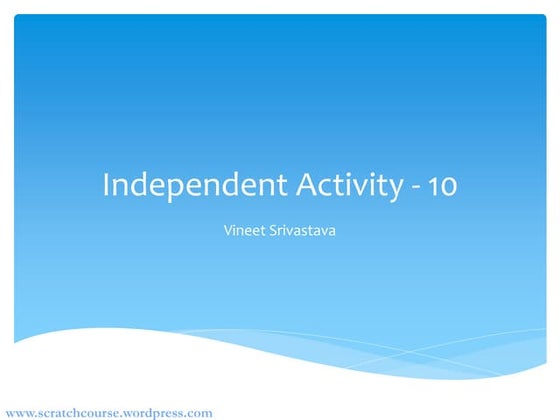 Independent Activity - 10

Vineet Srivastava

www.scratchcourse.wordpress.com